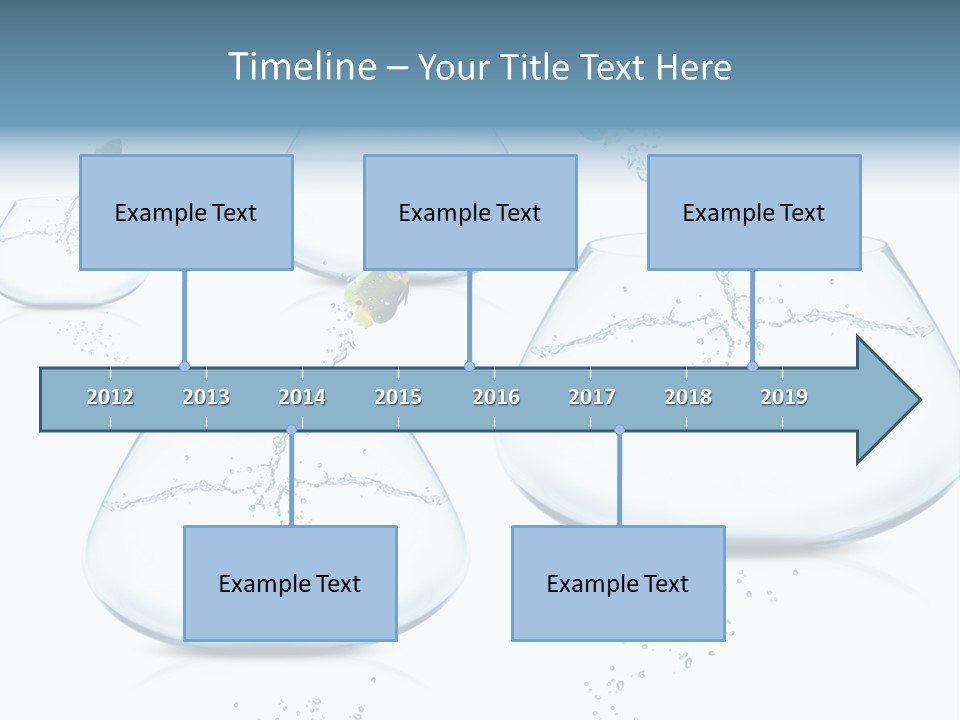 Timeline – Your Title Text Here

Example Text

Example Text

Example Text

2012 2013 2014 2015 2016 2017 2018 2019

Example Text

Example Text